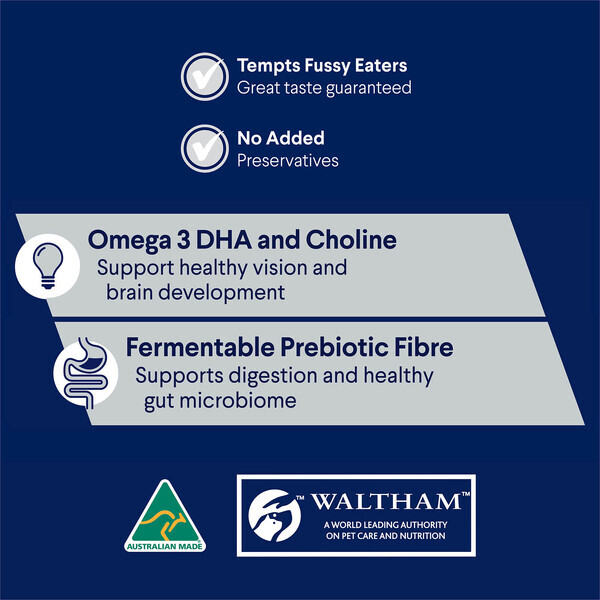 Tempts Fussy Eaters
Great taste guaranteed

No Added
Preservatives

Omega 3 DHA and Choline
Support healthy vision and brain development

Fermentable Prebiotic Fibre
Supports digestion and healthy gut microbiome

AUSTRALIAN MADE

™ WALTHAM™
A WORLD LEADING AUTHORITY ON PET CARE AND NUTRITION